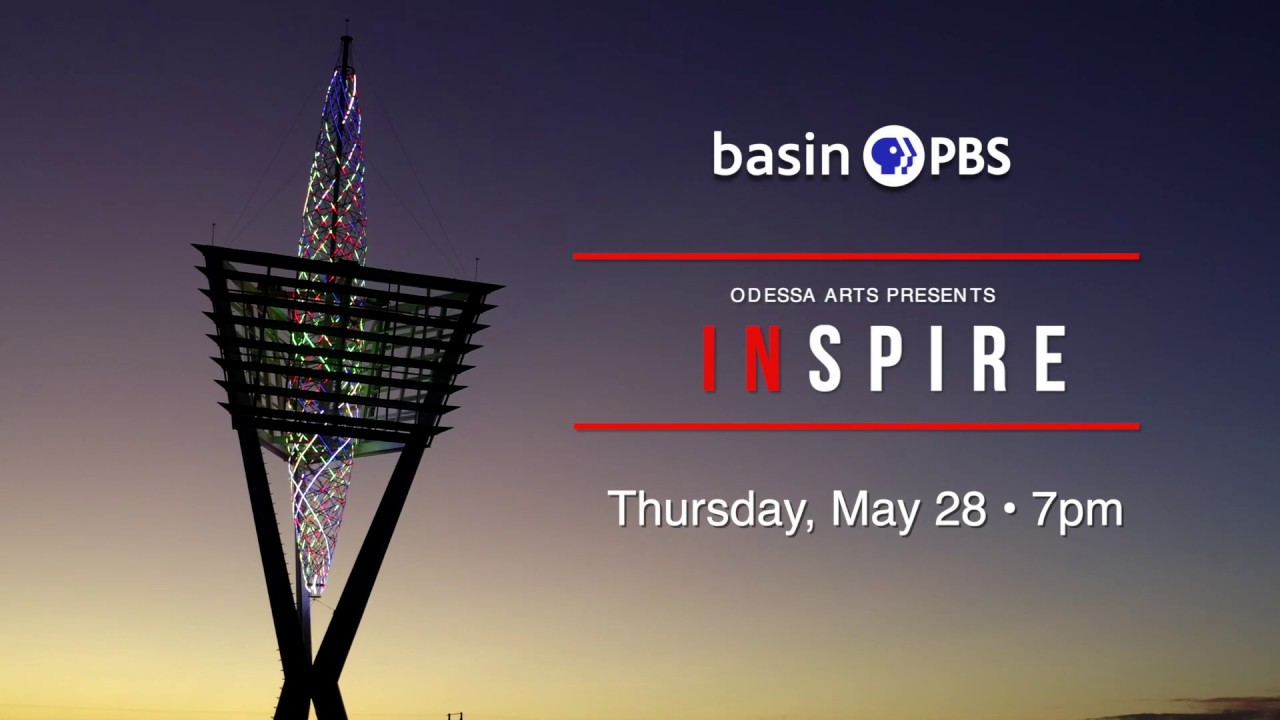 basin PBS

ODESSA ARTS PRESENTS

INSPIRE

Thursday, May 28 • 7pm